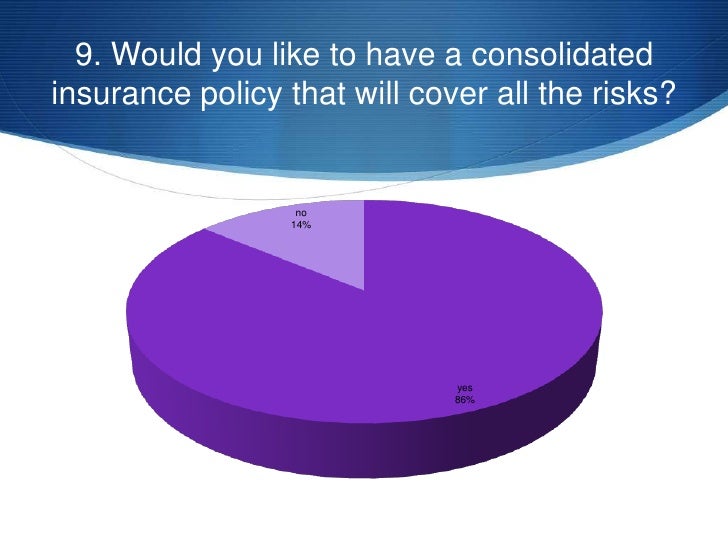 9. Would you like to have a consolidated insurance policy that will cover all the risks?

no
14%

yes
86%